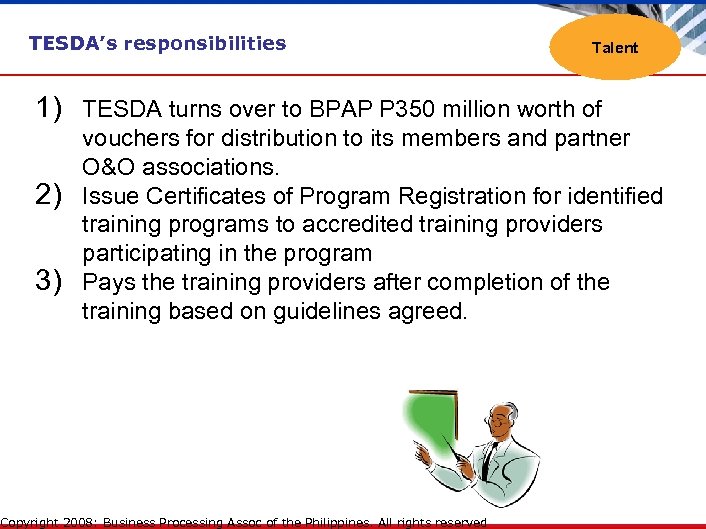 TESDA's responsibilities

Talent

1) TESDA turns over to BPAP P350 million worth of vouchers for distribution to its members and partner O&O associations.
2) Issue Certificates of Program Registration for identified training programs to accredited training providers participating in the program
3) Pays the training providers after completion of the training based on guidelines agreed.

Copyright 2008: Business Processing Assoc of the Philippines. All rights reserved